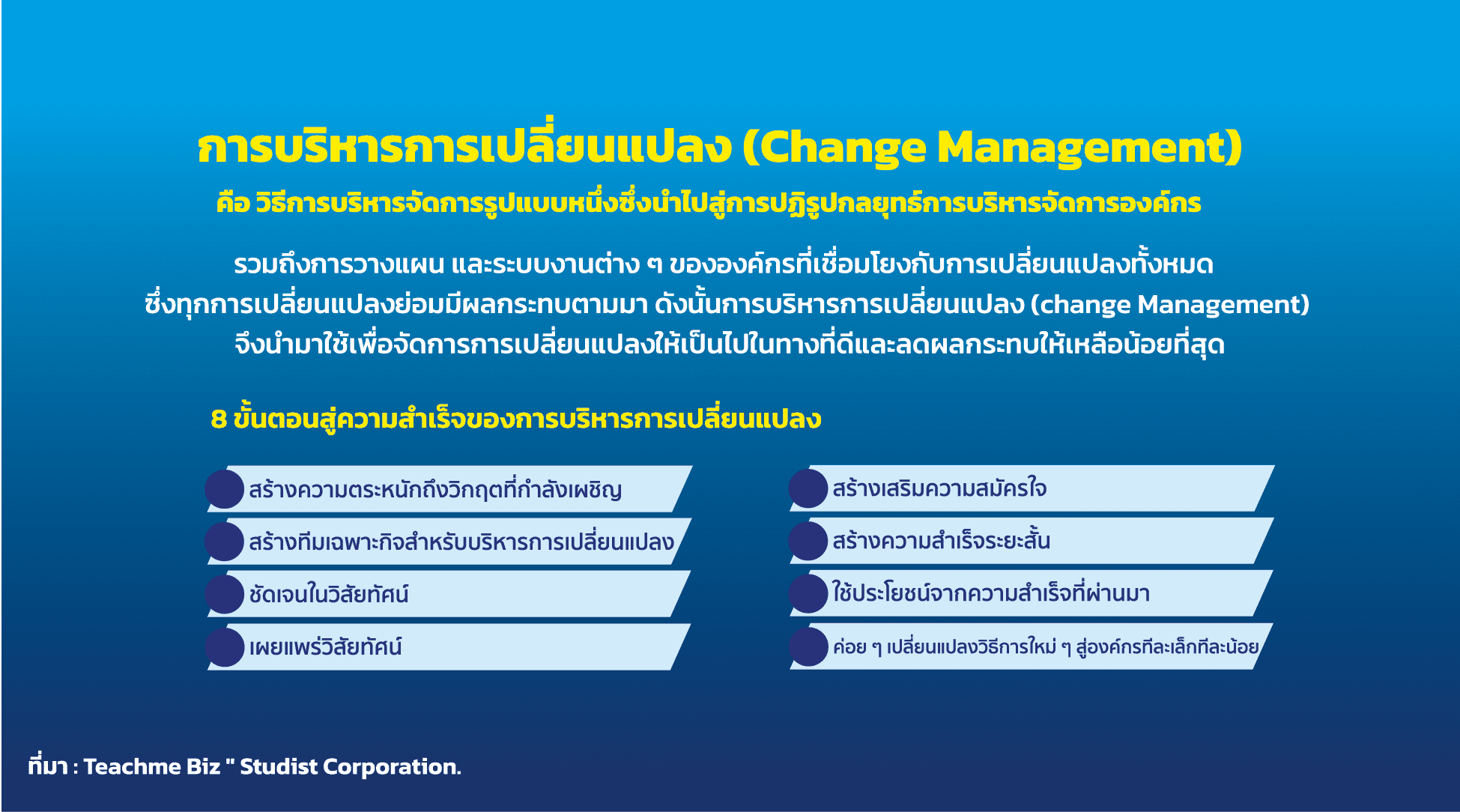 การบริหารการเปลี่ยนแปลง (Change Management)

คือ วิธีการบริหารจัดการรูปแบบหนึ่งซึ่งนำไปสู่การปฏิรูปกลยุทธ์การบริหารจัดการองค์กร

รวมถึงการวางแผน และระบบงานต่าง ๆ ขององค์กรที่เชื่อมโยงกับการเปลี่ยนแปลงทั้งหมด ซึ่งทุกการเปลี่ยนแปลงย่อมมีผลกระทบตามมา ดังนั้นการบริหารการเปลี่ยนแปลง (change Management) จึงนำมาใช้เพื่อจัดการการเปลี่ยนแปลงให้เป็นไปในทางที่ดีและลดผลกระทบให้เหลือน้อยที่สุด

8 ขั้นตอนสู่ความสำเร็จของการบริหารการเปลี่ยนแปลง

สร้างความตระหนักถึงวิกฤตที่กำลังเผชิญ

สร้างทีมเฉพาะกิจสำหรับบริหารการเปลี่ยนแปลง

ชัดเจนในวิสัยทัศน์

เผยแพร่วิสัยทัศน์

สร้างเสริมความสมัครใจ

สร้างความสำเร็จระยะสั้น

ใช้ประโยชน์จากความสำเร็จที่ผ่านมา

ค่อย ๆ เปลี่ยนแปลงวิธีการใหม่ ๆ สู่องค์กรทีละเล็กทีละน้อย

ที่มา : Teachme Biz " Studist Corporation.